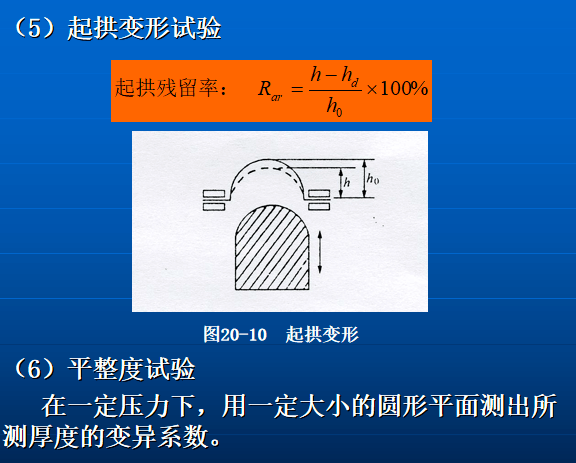 （5）起拱变形试验

起拱残留率：　$R_{ar} = \frac{h - h_d}{h_0} \times 100\%$

$h$

$h_0$

图20-10　起拱变形

（6）平整度试验

在一定压力下，用一定大小的圆形平面测出所测厚度的变异系数。